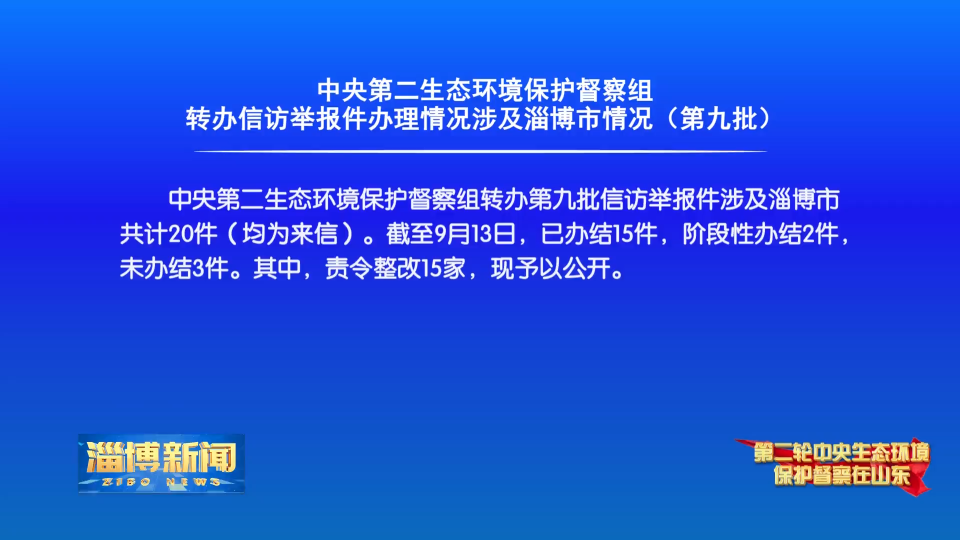 中央第二生态环境保护督察组
转办信访举报件办理情况涉及淄博市情况（第九批）

中央第二生态环境保护督察组转办第九批信访举报件涉及淄博市共计20件（均为来信）。截至9月13日，已办结15件，阶段性办结2件，未办结3件。其中，责令整改15家，现予以公开。

淄博新闻
ZIBO NEWS

第二轮中央生态环境
保护督察在山东